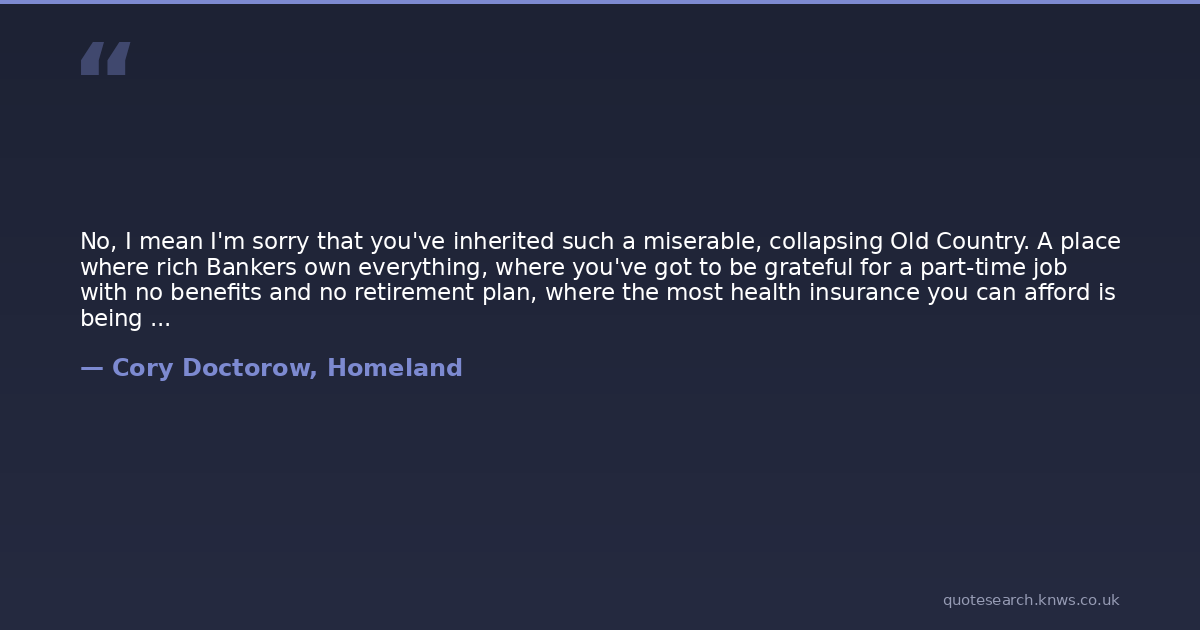 “

No, I mean I'm sorry that you've inherited such a miserable, collapsing Old Country. A place where rich Bankers own everything, where you've got to be grateful for a part-time job with no benefits and no retirement plan, where the most health insurance you can afford is being ...

— Cory Doctorow, Homeland

quotesearch.knws.co.uk